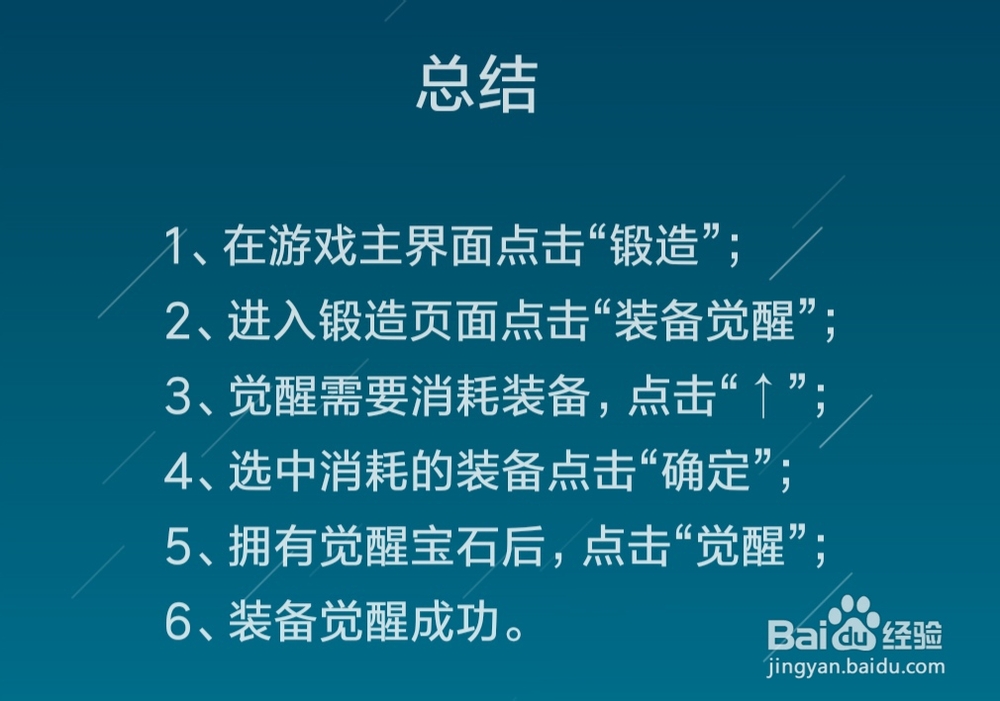 总结

1、在游戏主界面点击“锻造”;

2、进入锻造页面点击“装备觉醒”;

3、觉醒需要消耗装备，点击“↑”;

4、选中消耗的装备点击“确定”;

5、拥有觉醒宝石后，点击“觉醒”;

6、装备觉醒成功。

Baidu经验
jingyan.baidu.com